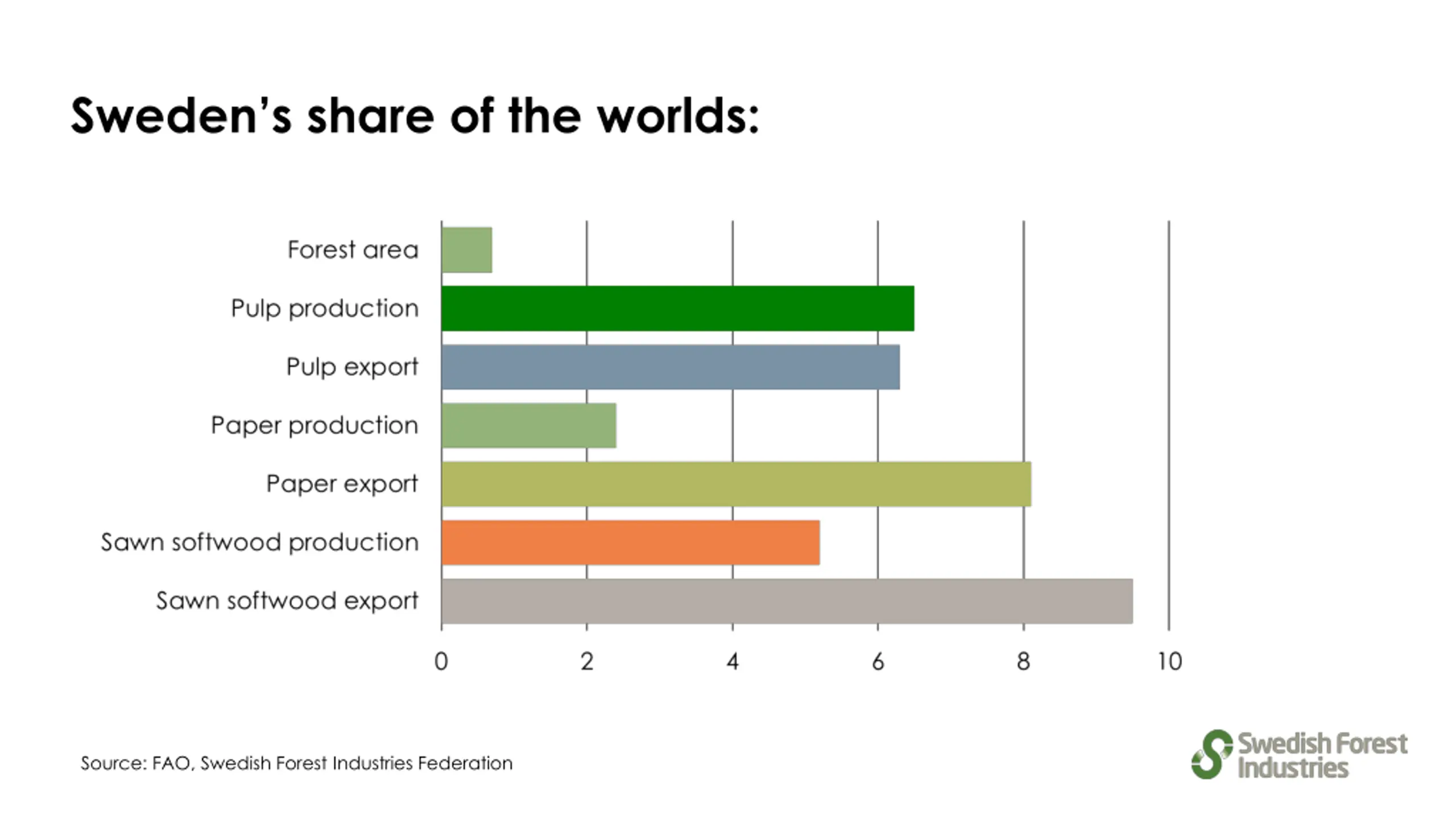 Sweden's share of the worlds:

Forest area
Pulp production
Pulp export
Paper production
Paper export
Sawn softwood production
Sawn softwood export

0 2 4 6 8 10

Source: FAO, Swedish Forest Industries Federation

Swedish Forest Industries